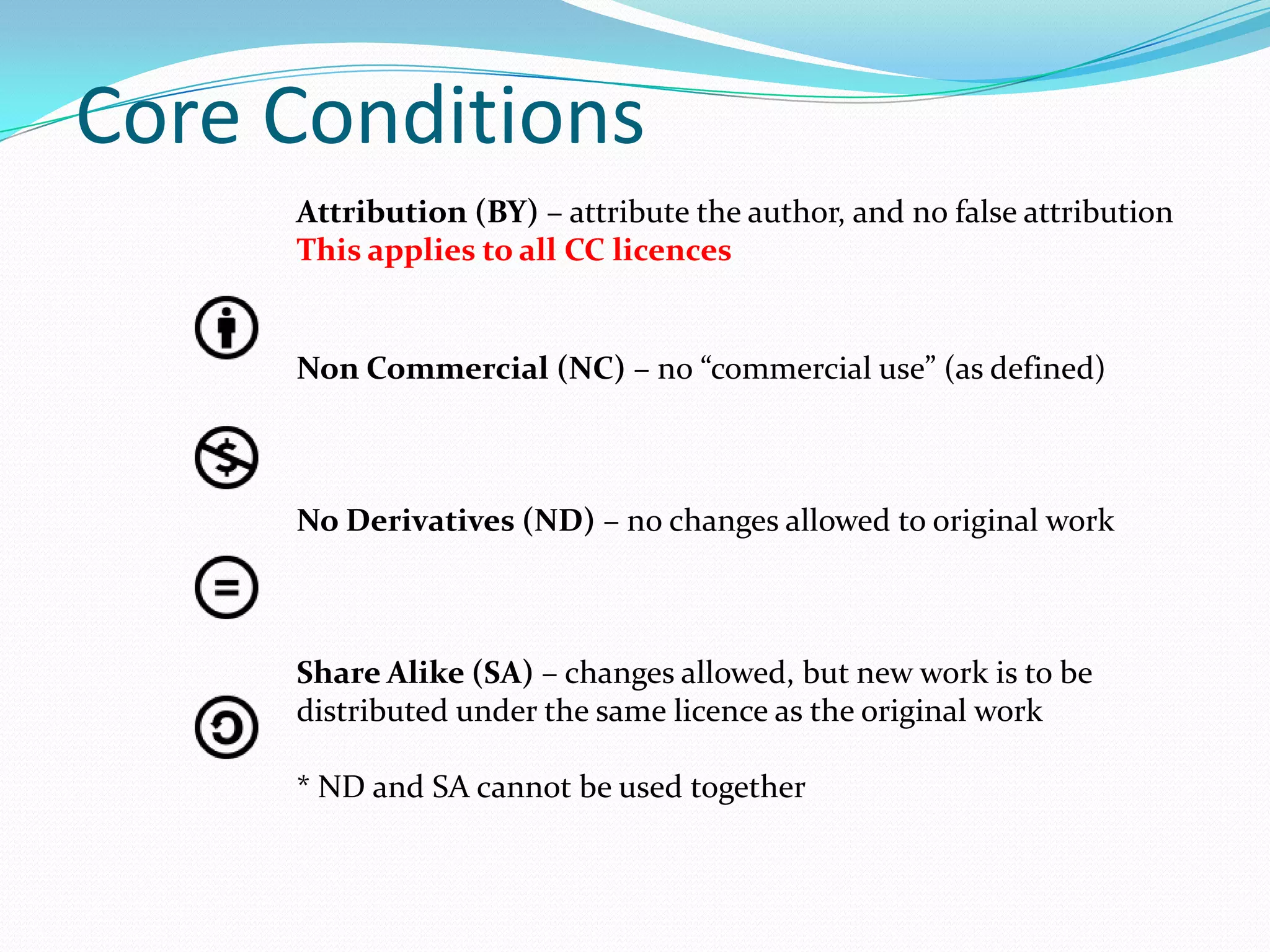 Core Conditions

Attribution (BY) – attribute the author, and no false attribution
This applies to all CC licences

Non Commercial (NC) – no “commercial use” (as defined)

No Derivatives (ND) – no changes allowed to original work

Share Alike (SA) – changes allowed, but new work is to be distributed under the same licence as the original work

* ND and SA cannot be used together